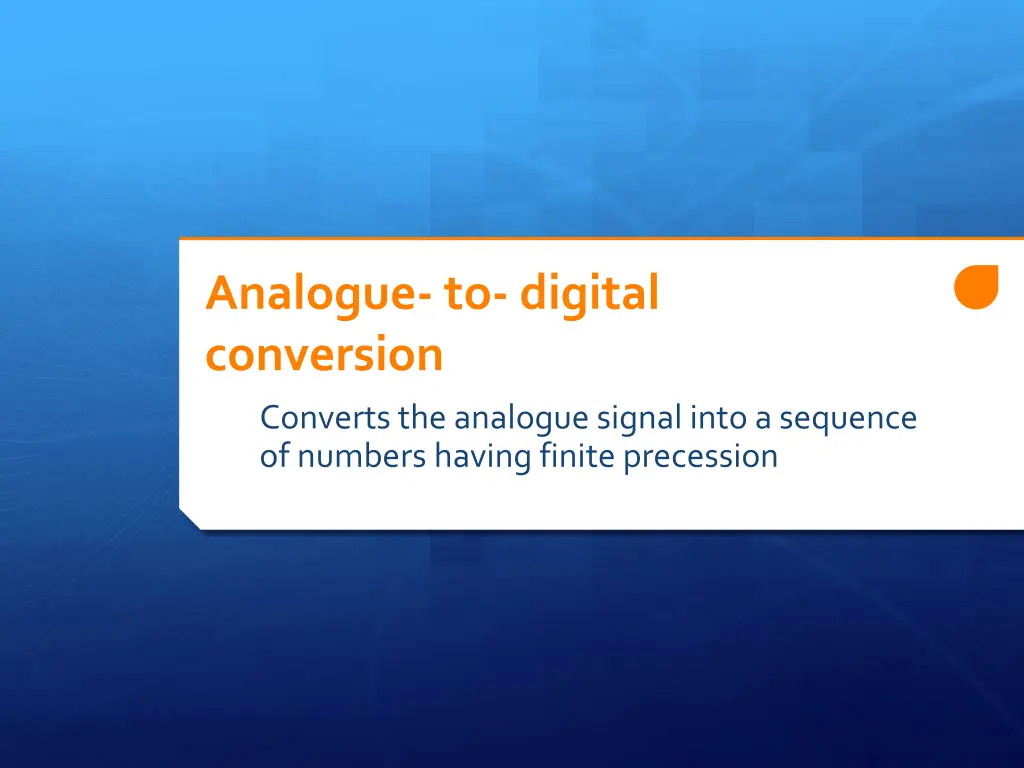 Analogue- to- digital conversion

Converts the analogue signal into a sequence of numbers having finite precession